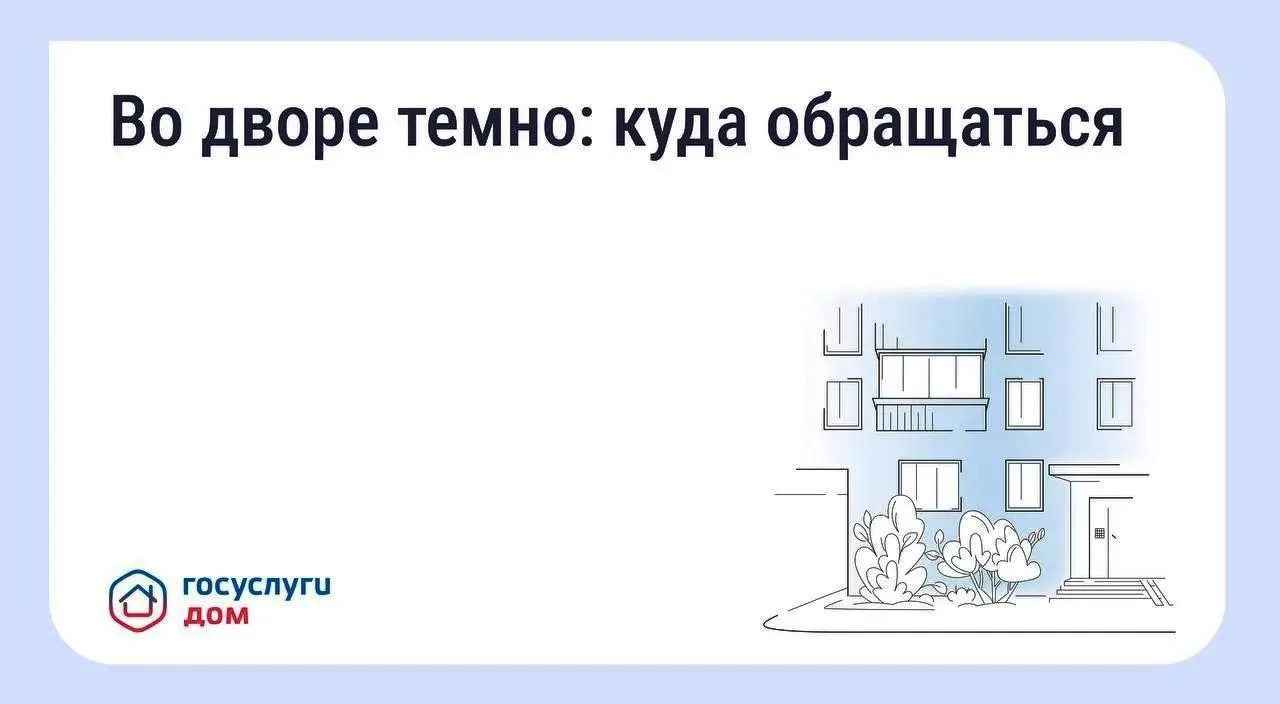 Во дворе темно: куда обращаться

госуслуги
дом